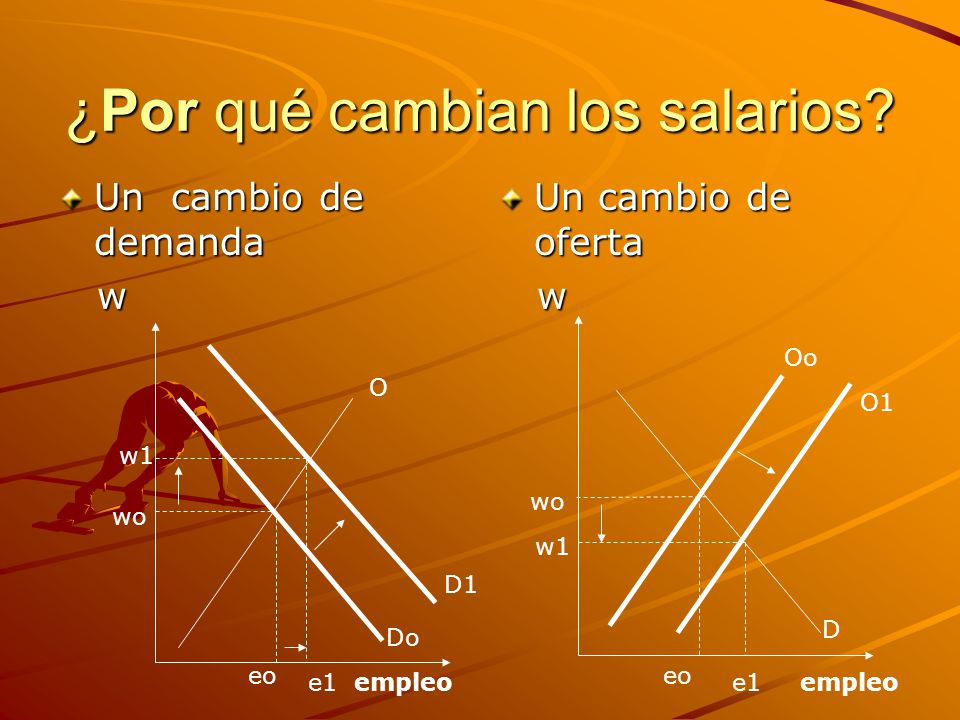 ¿Por qué cambian los salarios?

Un cambio de demanda

w

O

w1

wo

D1

Do

eo

e1 empleo

Un cambio de oferta

w

Oo

O1

wo

w1

D

eo

e1 empleo